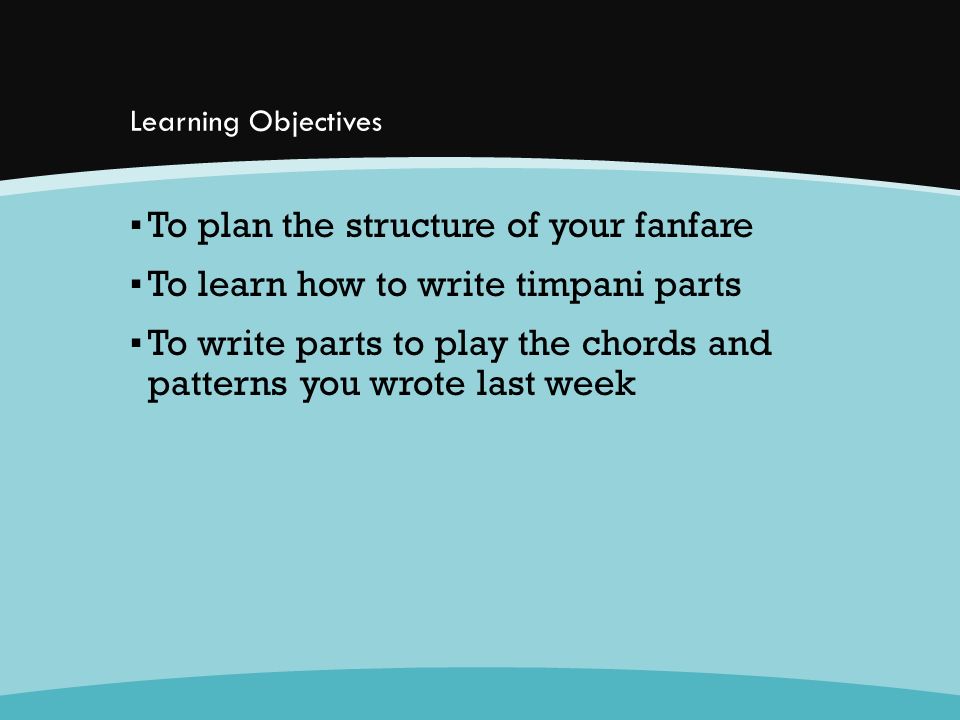 Learning Objectives

▪ To plan the structure of your fanfare

▪ To learn how to write timpani parts

▪ To write parts to play the chords and patterns you wrote last week